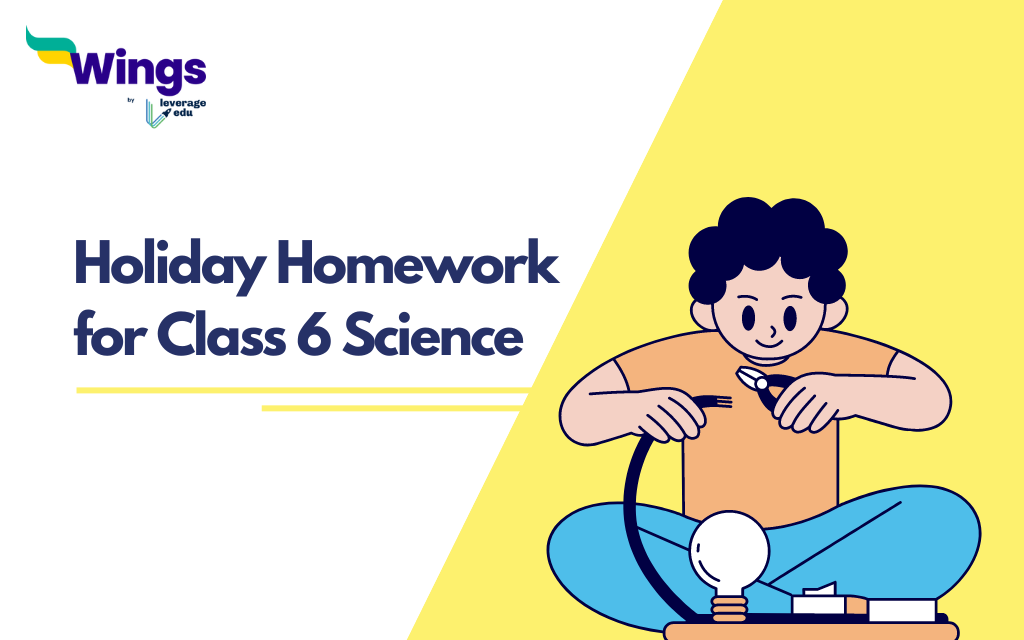 Wings
by leverage edu

Holiday Homework for Class 6 Science